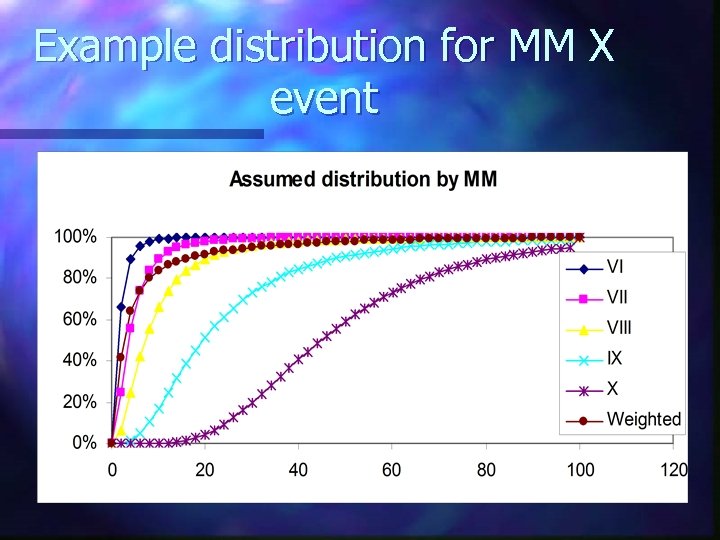 Example distribution for MM X event

Assumed distribution by MM

100%
80%
60%
40%
20%
0%

0
20
40
60
80
100
120

VI
VII
VIII
IX
X
Weighted